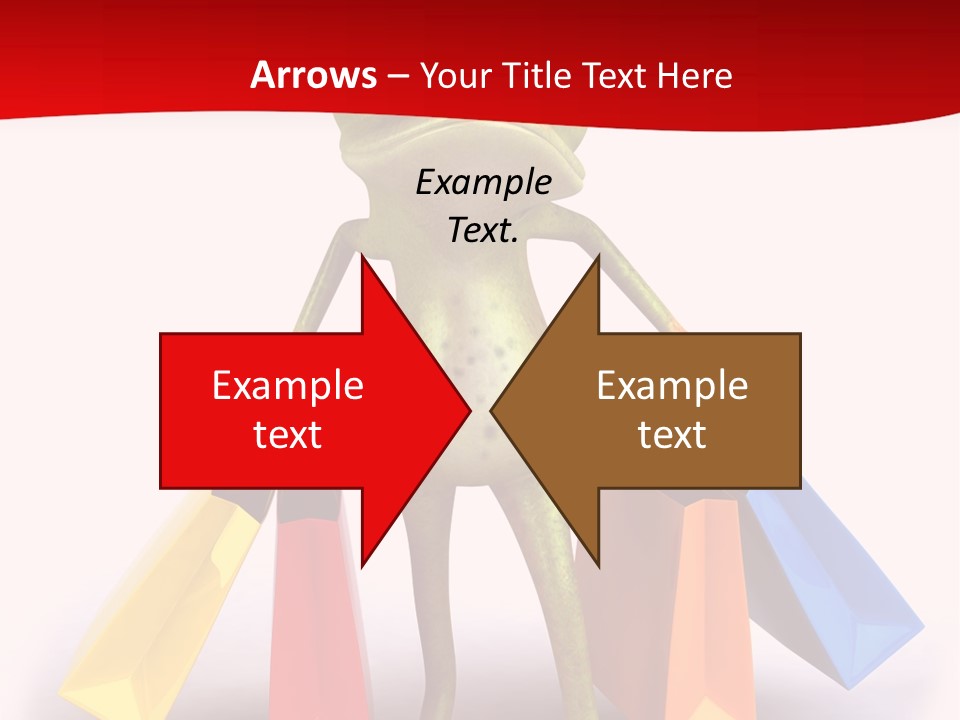 Arrows – Your Title Text Here

Example Text.

Example text

Example text